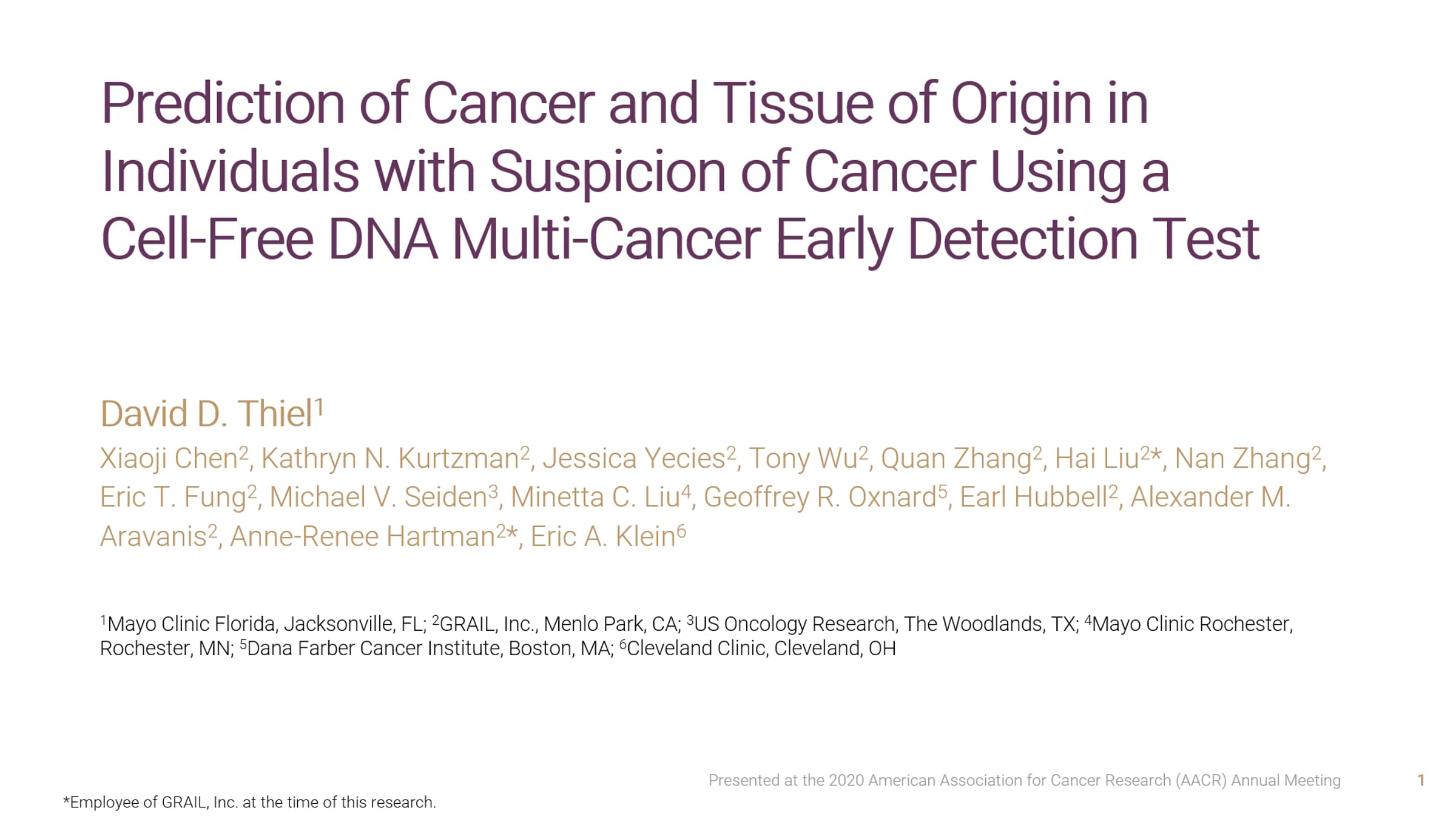 Prediction of Cancer and Tissue of Origin in Individuals with Suspicion of Cancer Using a Cell-Free DNA Multi-Cancer Early Detection Test

David D. Thiel$^1$

Xiaoji Chen$^2$, Kathryn N. Kurtzman$^2$, Jessica Yecies$^2$, Tony Wu$^2$, Quan Zhang$^2$, Hai Liu$^{2*}$, Nan Zhang$^2$, Eric T. Fung$^2$, Michael V. Seiden$^3$, Minetta C. Liu$^4$, Geoffrey R. Oxnard$^5$, Earl Hubbell$^2$, Alexander M. Aravanis$^2$, Anne-Renee Hartman$^{2*}$, Eric A. Klein$^6$

$^1$Mayo Clinic Florida, Jacksonville, FL; $^2$GRAIL, Inc., Menlo Park, CA; $^3$US Oncology Research, The Woodlands, TX; $^4$Mayo Clinic Rochester, Rochester, MN; $^5$Dana Farber Cancer Institute, Boston, MA; $^6$Cleveland Clinic, Cleveland, OH

Presented at the 2020 American Association for Cancer Research (AACR) Annual Meeting

1

*Employee of GRAIL, Inc. at the time of this research.